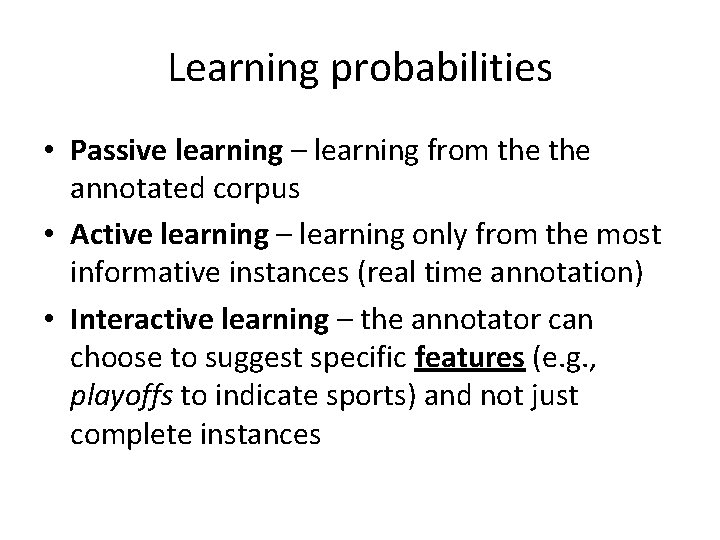 Learning probabilities

• Passive learning – learning from the the annotated corpus
• Active learning – learning only from the most informative instances (real time annotation)
• Interactive learning – the annotator can choose to suggest specific features (e.g., playoffs to indicate sports) and not just complete instances